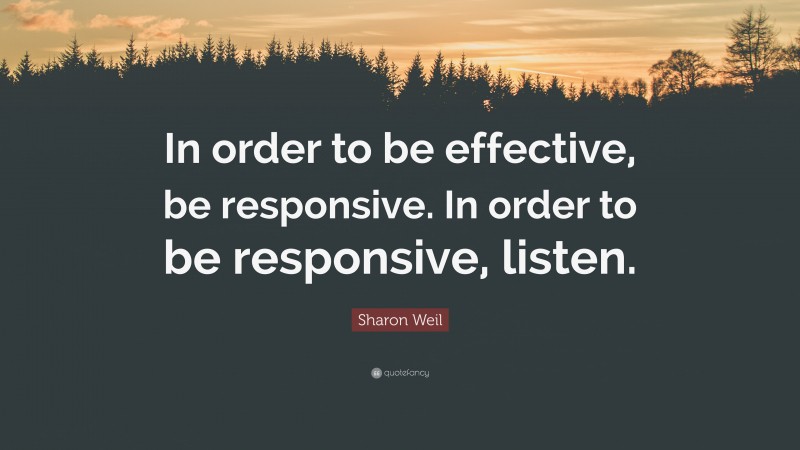 In order to be effective, be responsive. In order to be responsive, listen.

Sharon Weil

quotefancy